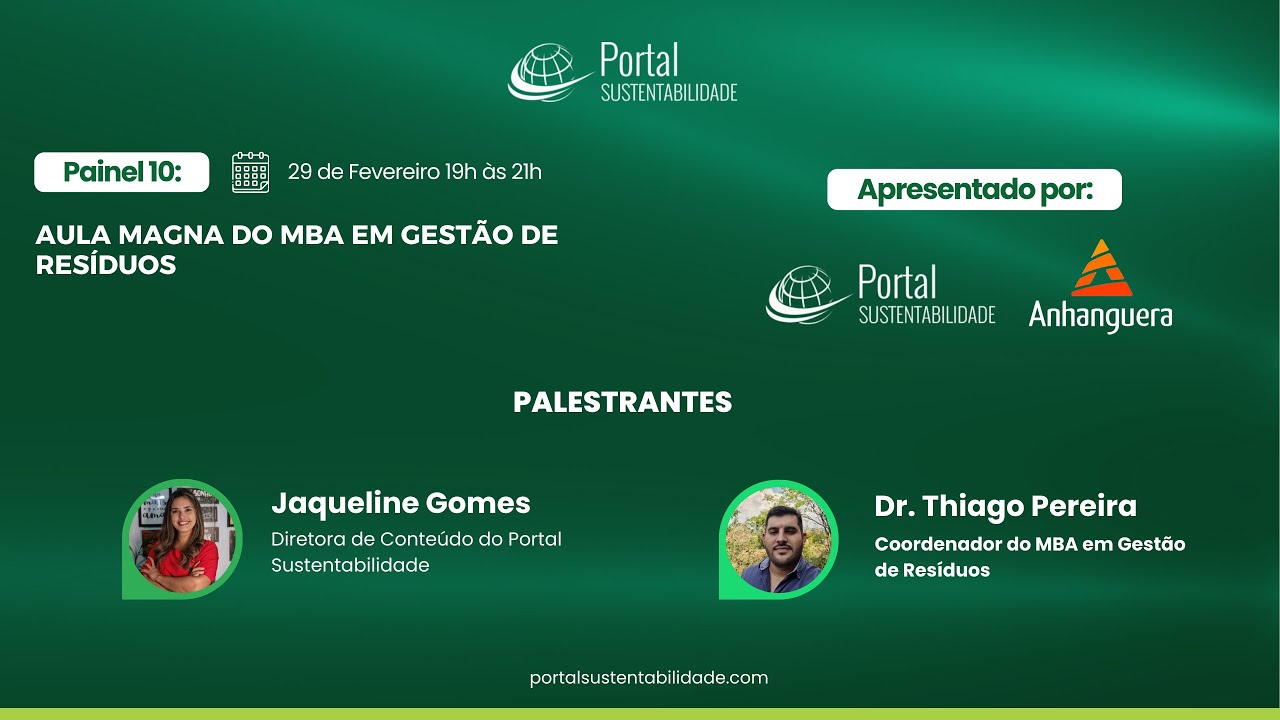 Portal
SUSTENTABILIDADE

Painel 10:

29 de Fevereiro 19h às 21h

AULA MAGNA DO MBA EM GESTÃO DE RESÍDUOS

Apresentado por:

Portal
SUSTENTABILIDADE

Anhanguera

PALESTRANTES

Jaqueline Gomes
Diretora de Conteúdo do Portal Sustentabilidade

Dr. Thiago Pereira
Coordenador do MBA em Gestão de Resíduos

portalsustentabilidade.com